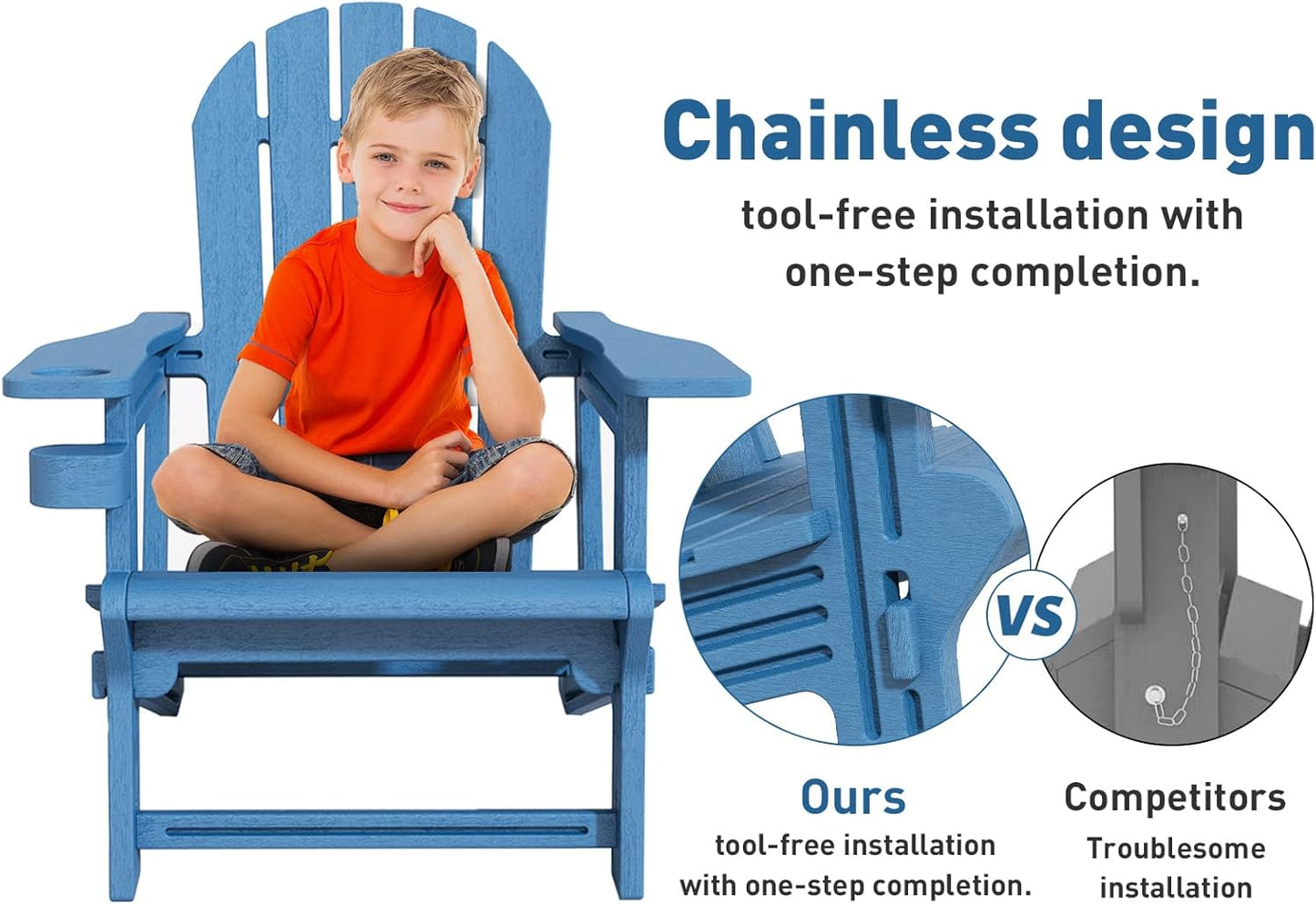 Chainless design

tool-free installation with one-step completion.

VS

Ours

tool-free installation with one-step completion.

Competitors

Troublesome installation